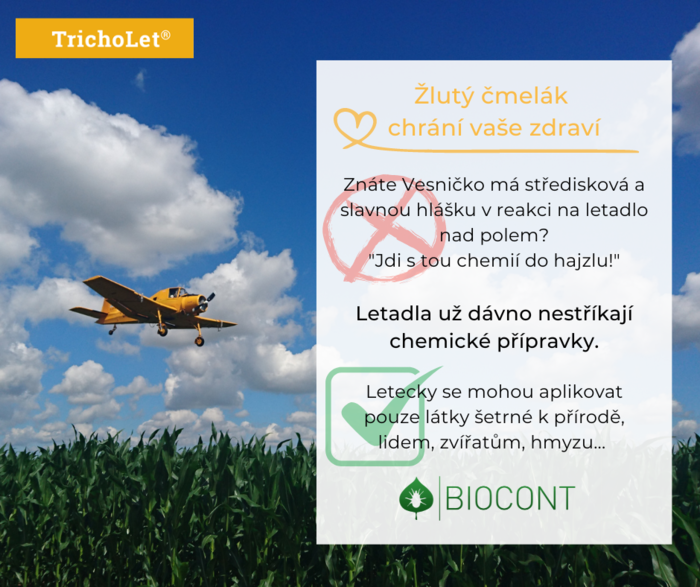 TrichoLet®

Žlutý čmelák chrání vaše zdraví

Znáte Vesničko má středisková a slavnou hlášku v reakci na letadlo nad polem? "Jdi s tou chemií do hajzlu!"

Letadla už dávno nestříkají chemické přípravky.

Letecky se mohou aplikovat pouze látky šetrné k přírodě, lidem, zvířatům, hmyzu...

BIOCONT